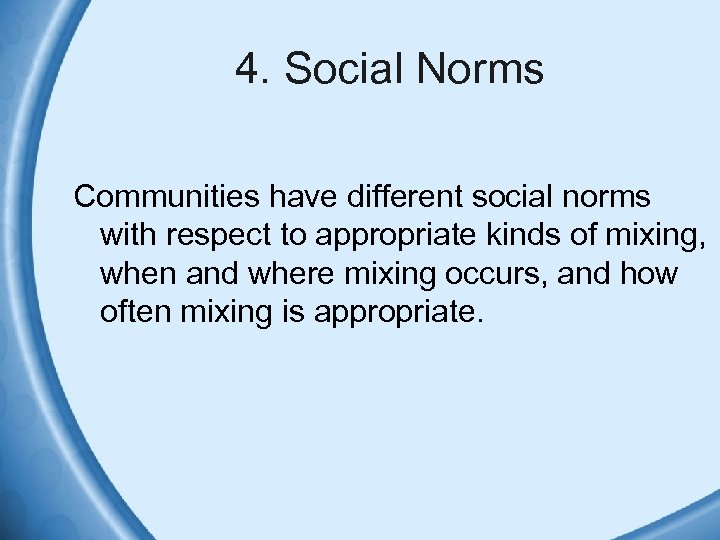 4. Social Norms

Communities have different social norms with respect to appropriate kinds of mixing, when and where mixing occurs, and how often mixing is appropriate.